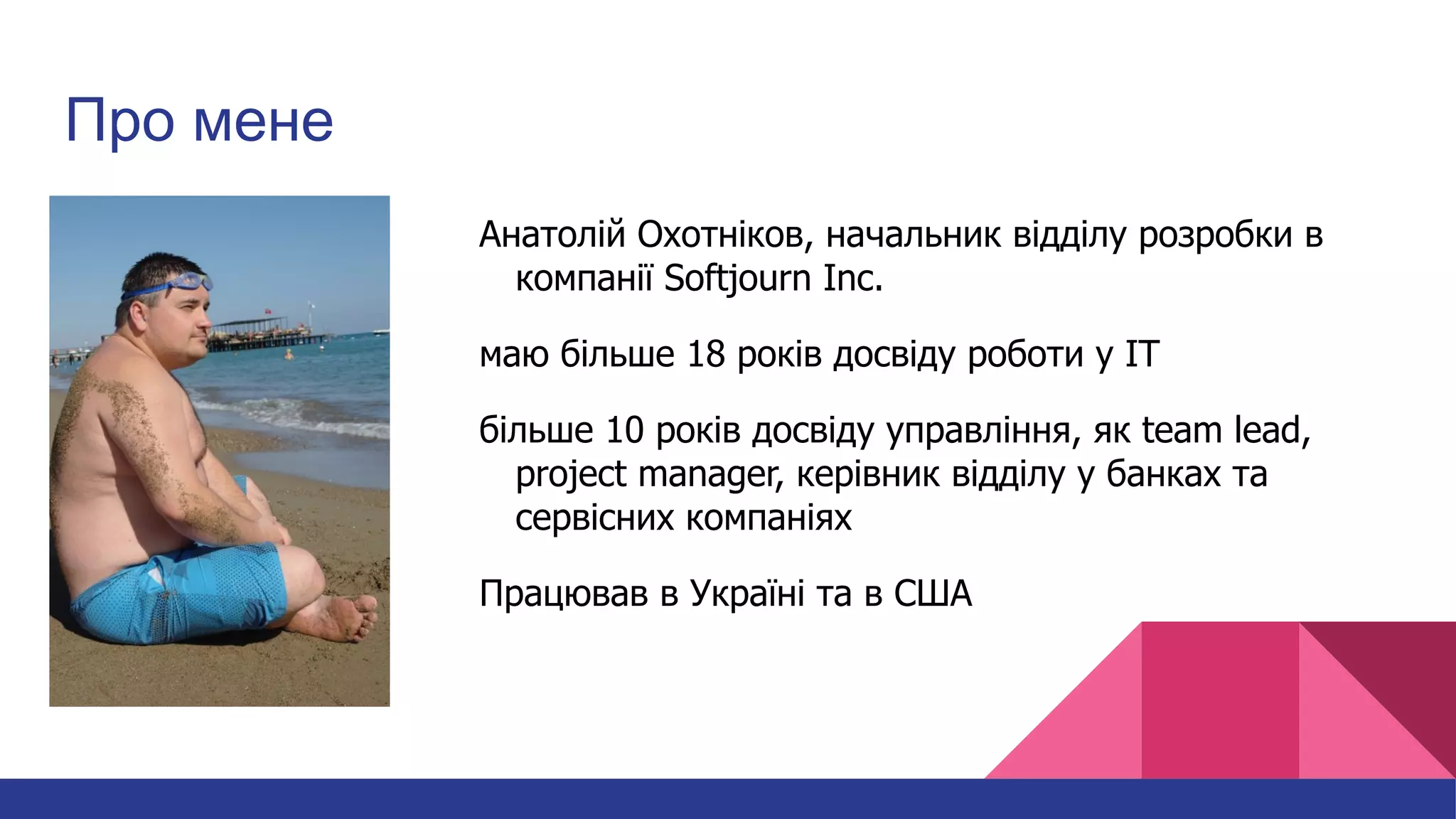 Про мене

Анатолій Охотніков, начальник відділу розробки в компанії Softjourn Inc.

маю більше 18 років досвіду роботи у IT

більше 10 років досвіду управління, як team lead, project manager, керівник відділу у банках та сервісних компаніях

Працював в Україні та в США